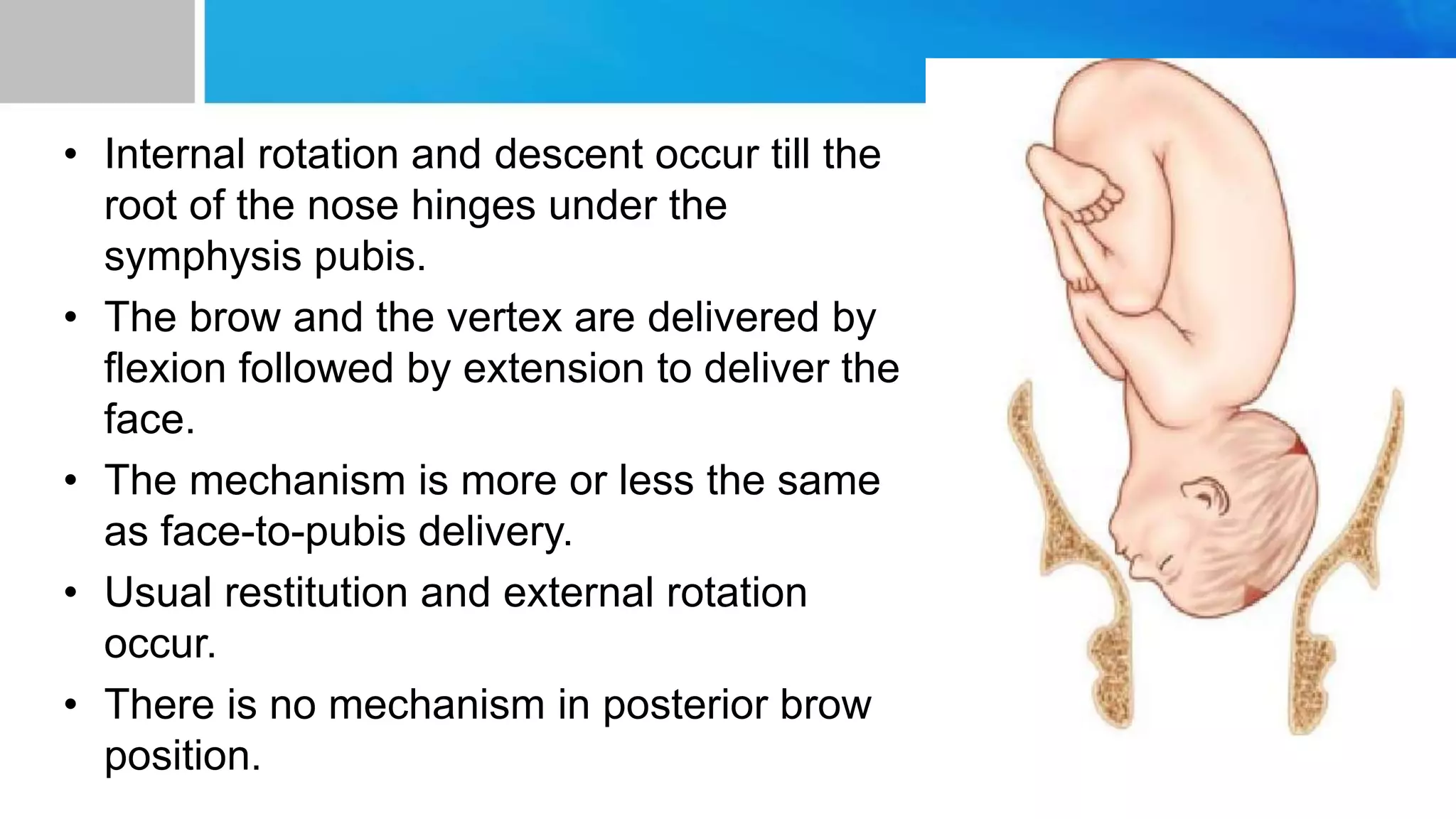 • Internal rotation and descent occur till the root of the nose hinges under the symphysis pubis.
• The brow and the vertex are delivered by flexion followed by extension to deliver the face.
• The mechanism is more or less the same as face-to-pubis delivery.
• Usual restitution and external rotation occur.
• There is no mechanism in posterior brow position.